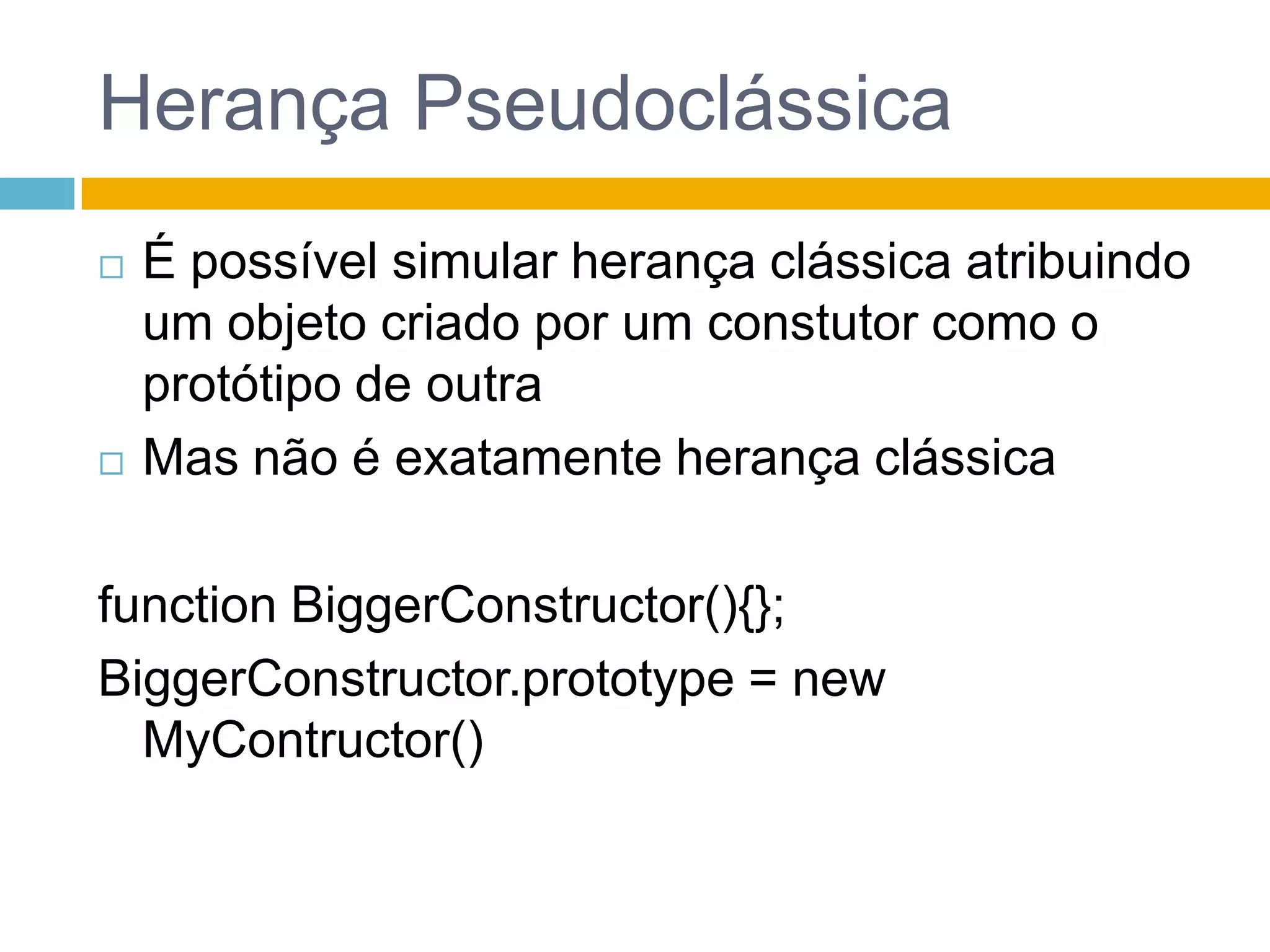 Herança Pseudoclássica

□ É possível simular herança clássica atribuindo um objeto criado por um constutor como o protótipo de outra
□ Mas não é exatamente herança clássica

function BiggerConstructor(){};
BiggerConstructor.prototype = new MyContructor()